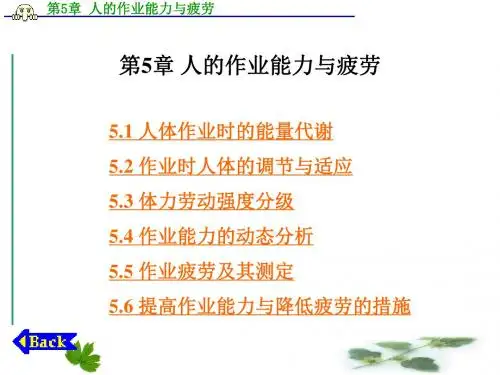 第5章 人的作业能力与疲劳

第5章 人的作业能力与疲劳

5.1 人体作业时的能量代谢

5.2 作业时人体的调节与适应

5.3 体力劳动强度分级

5.4 作业能力的动态分析

5.5 作业疲劳及其测定

5.6 提高作业能力与降低疲劳的措施

Back